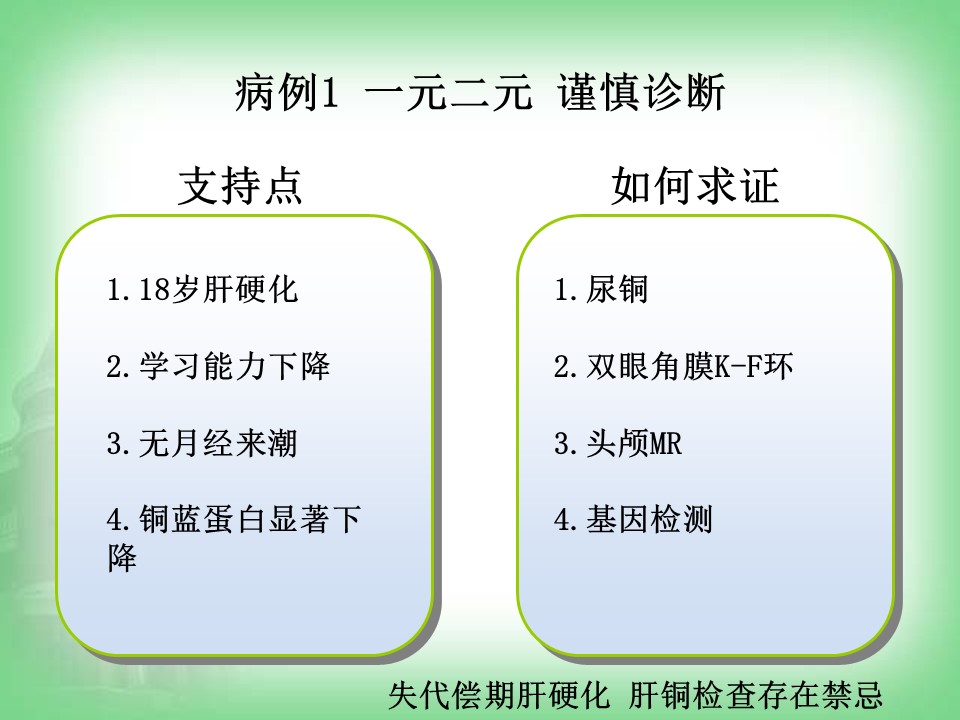 病例1 一元二元 谨慎诊断

支持点

1.18岁肝硬化

2.学习能力下降

3.无月经来潮

4.铜蓝蛋白显著下降

如何求证

1.尿铜

2.双眼角膜K-F环

3.头颅MR

4.基因检测

失代偿期肝硬化 肝铜检查存在禁忌